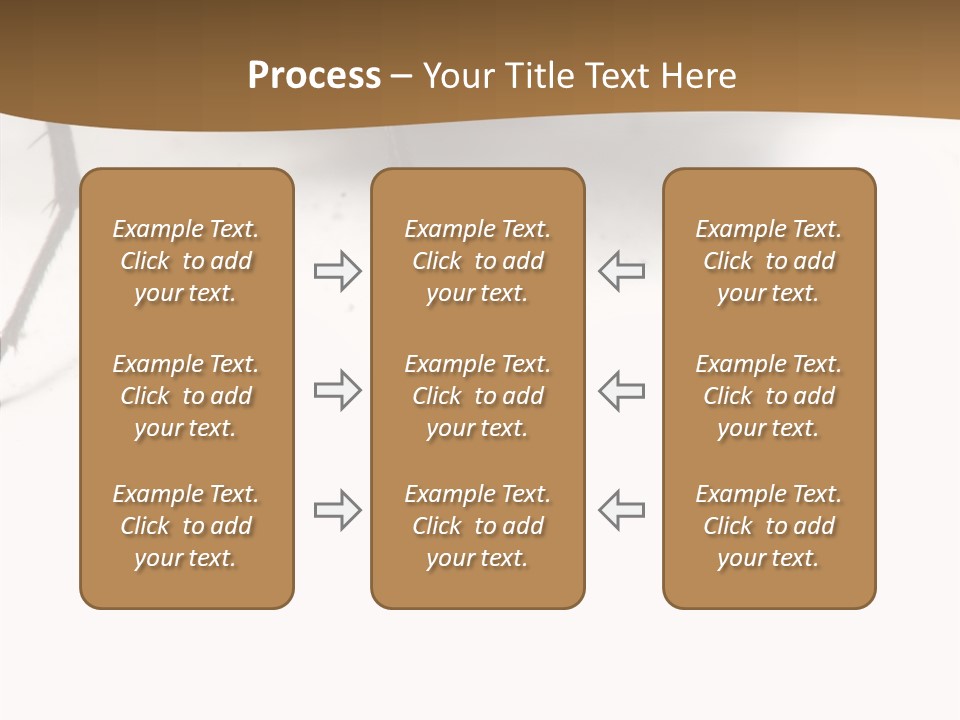 Process – Your Title Text Here

Example Text. Click to add your text.

Example Text. Click to add your text.

Example Text. Click to add your text.

Example Text. Click to add your text.

Example Text. Click to add your text.

Example Text. Click to add your text.

Example Text. Click to add your text.

Example Text. Click to add your text.

Example Text. Click to add your text.